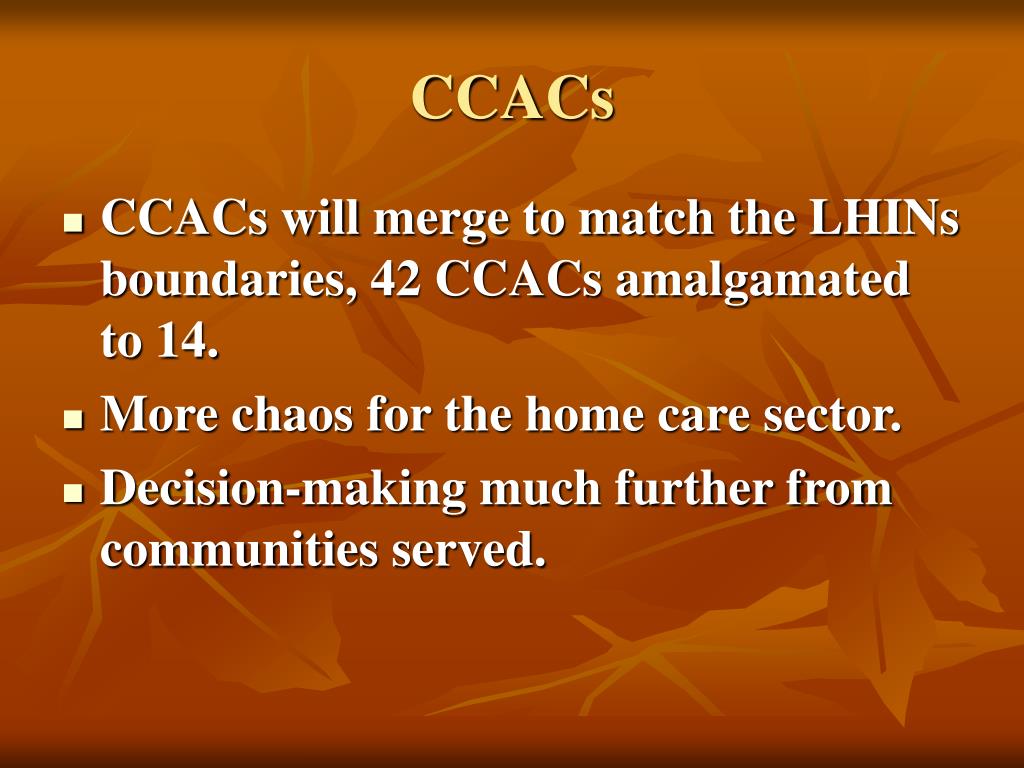 CCACs

- CCACs will merge to match the LHINs boundaries, 42 CCACs amalgamated to 14.
- More chaos for the home care sector.
- Decision-making much further from communities served.